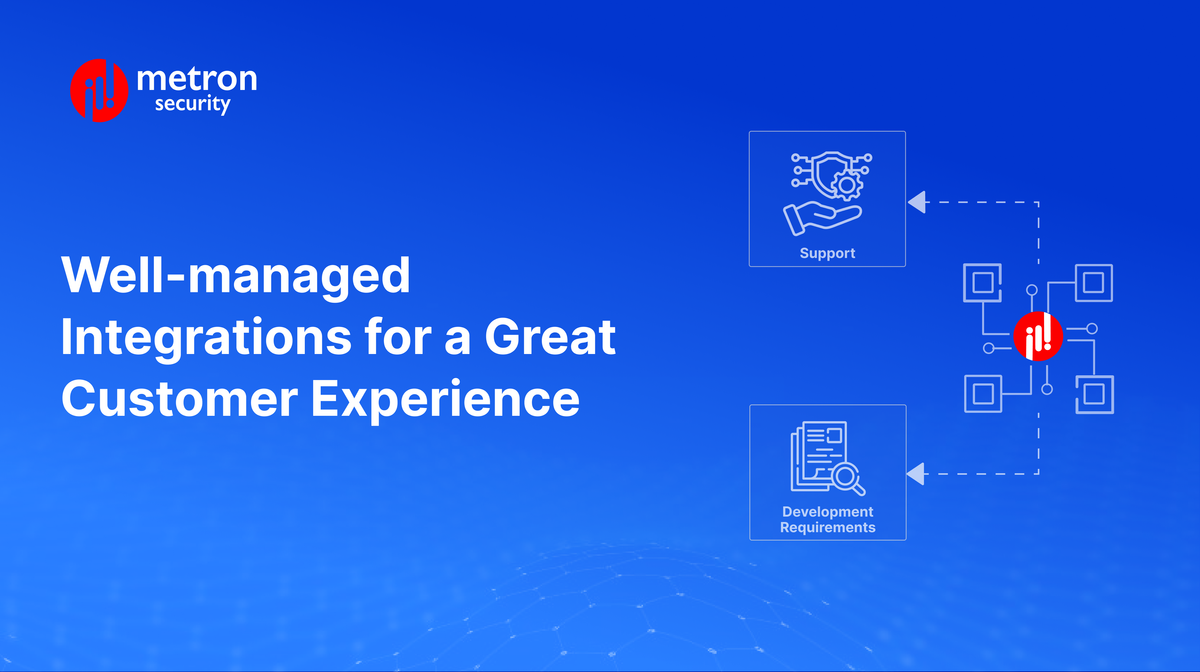 metron security

Well-managed Integrations for a Great Customer Experience

Support

Development Requirements